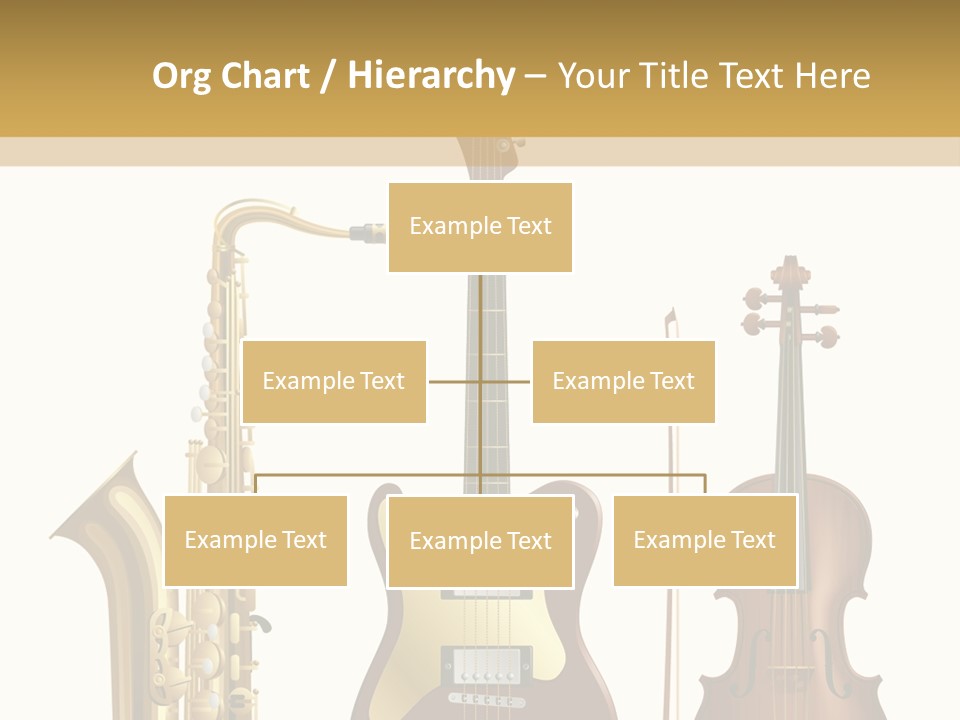 Org Chart / Hierarchy – Your Title Text Here

Example Text

Example Text

Example Text

Example Text

Example Text

Example Text